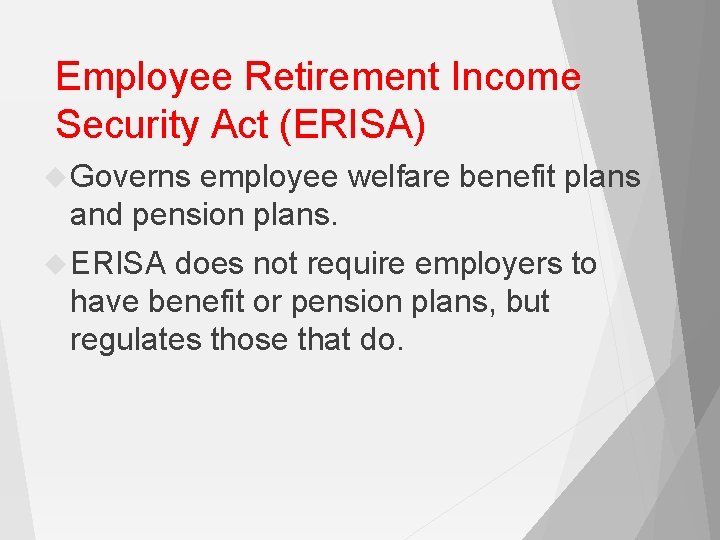 Employee Retirement Income Security Act (ERISA)

Governs employee welfare benefit plans and pension plans.

ERISA does not require employers to have benefit or pension plans, but regulates those that do.